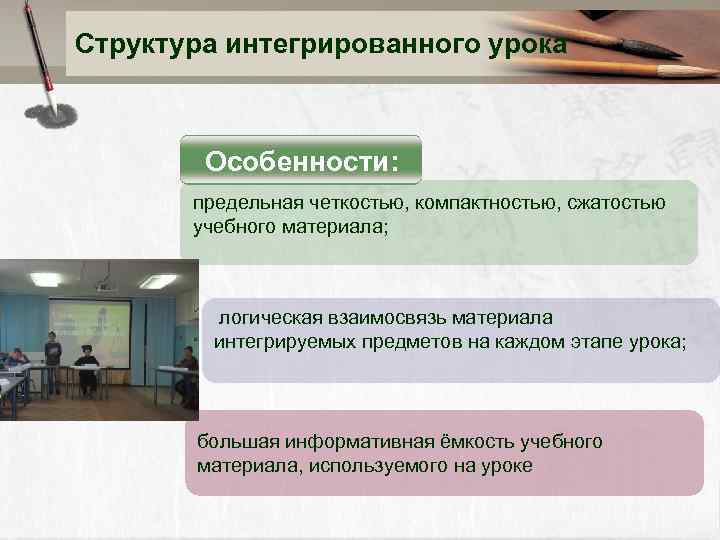 Структура интегрированного урока

Особенности:

предельная четкостью, компактностью, сжатостью учебного материала;

логическая взаимосвязь материала интегрируемых предметов на каждом этапе урока;

большая информативная ёмкость учебного материала, используемого на уроке